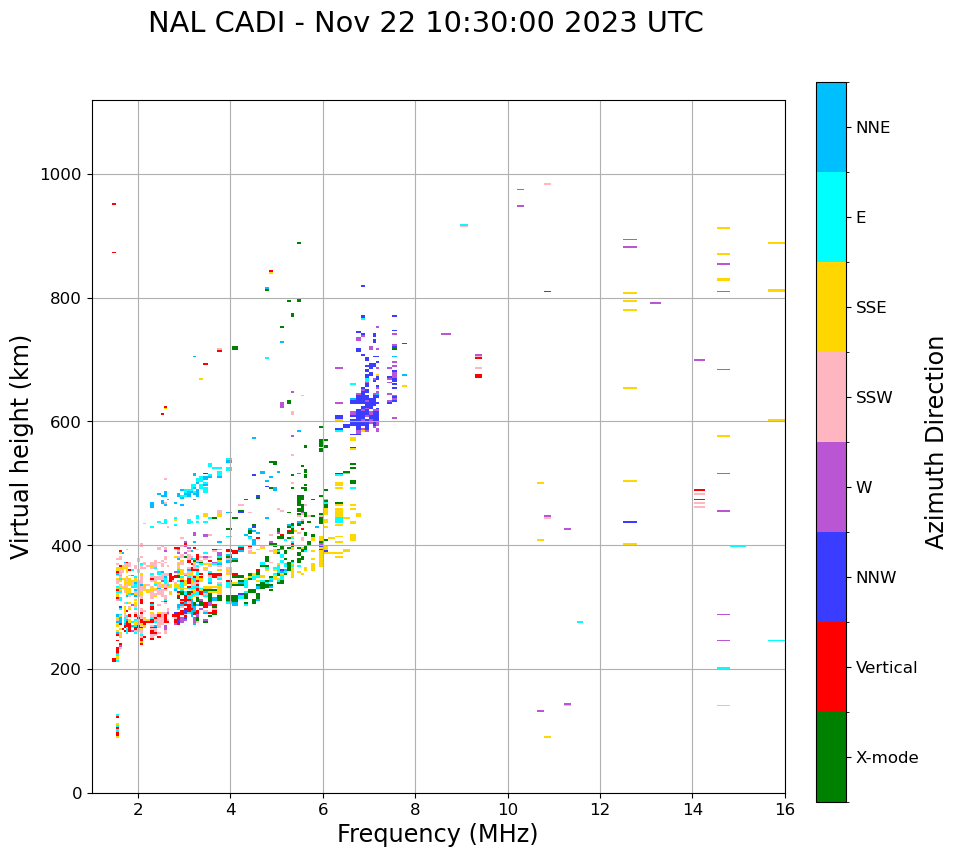 NAL CADI - Nov 22 10:30:00 2023 UTC

Virtual height (km)

1000
800
600
400
200
0

2
4
6
8
10
12
14
16

Frequency (MHz)

NNE
E
SSE
SSW
W
NNW
Vertical
X-mode

Azimuth Direction